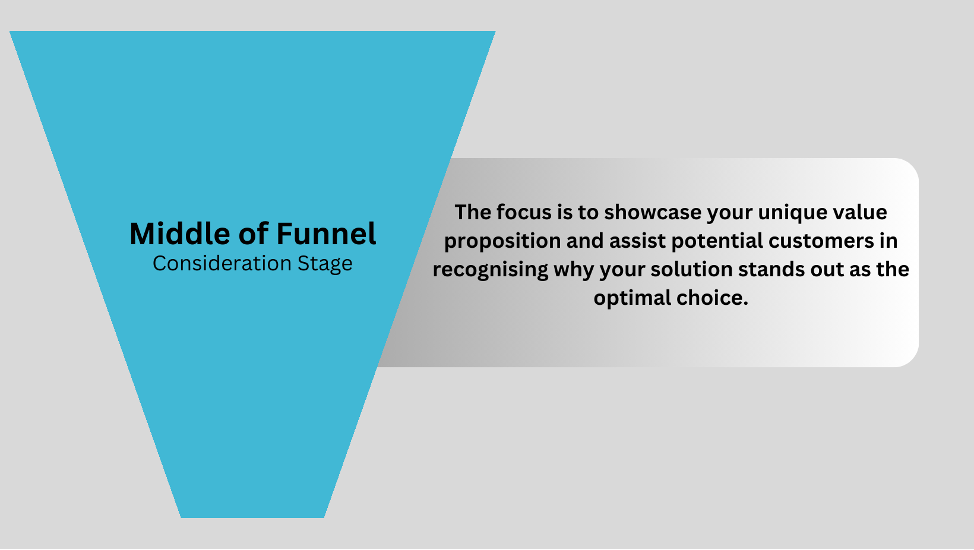 Middle of Funnel
Consideration Stage

The focus is to showcase your unique value proposition and assist potential customers in recognising why your solution stands out as the optimal choice.